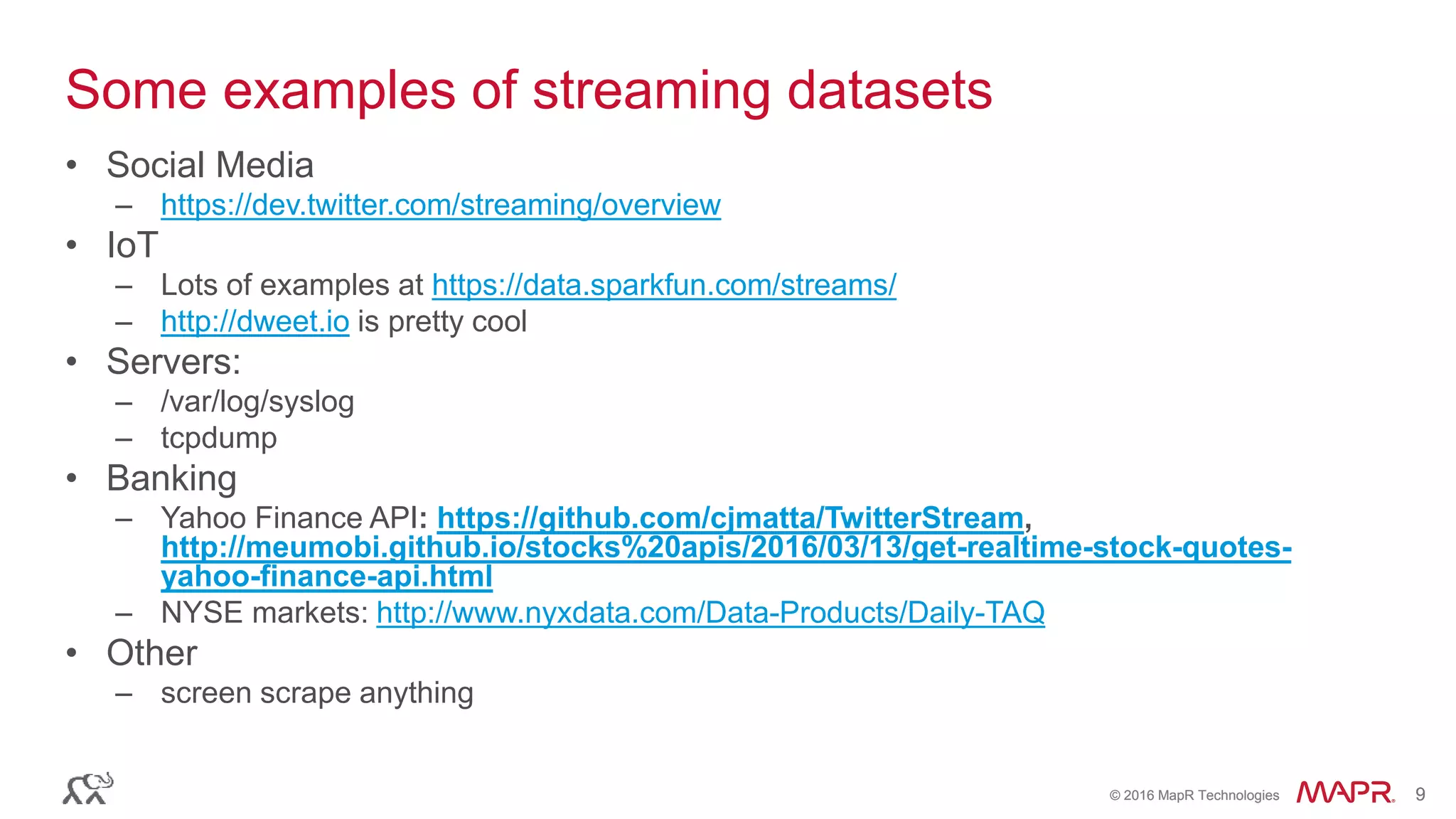 Some examples of streaming datasets

• Social Media
– https://dev.twitter.com/streaming/overview
• IoT
– Lots of examples at https://data.sparkfun.com/streams/
– http://dweet.io is pretty cool
• Servers:
– /var/log/syslog
– tcpdump
• Banking
– Yahoo Finance API: https://github.com/cjmatta/TwitterStream, http://meumobi.github.io/stocks%20apis/2016/03/13/get-realtime-stock-quotes-yahoo-finance-api.html
– NYSE markets: http://www.nyxdata.com/Data-Products/Daily-TAQ
• Other
– screen scrape anything

© 2016 MapR Technologies MAPR 9